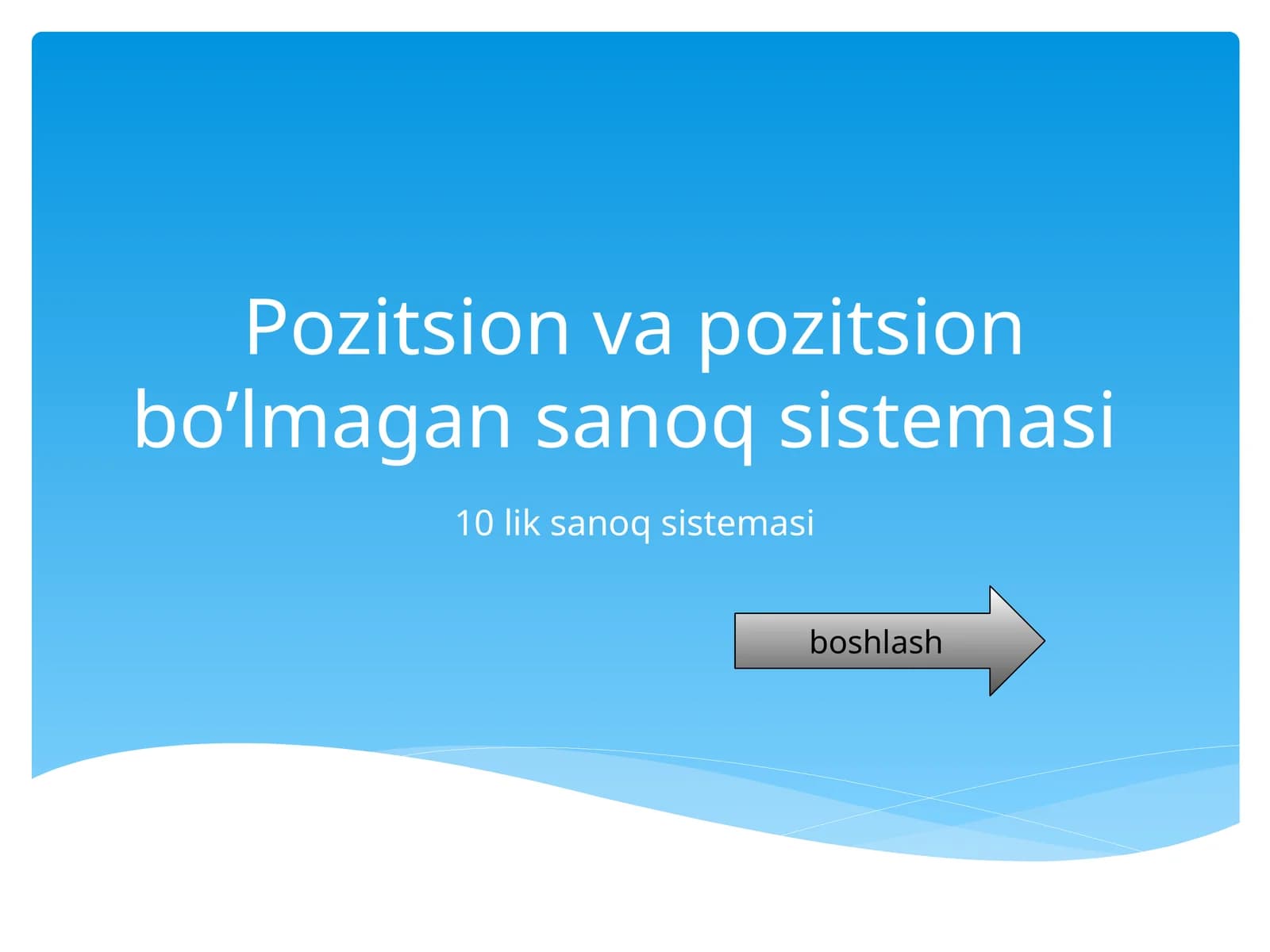 Pozitsion va pozitsion bo’lmagan sanoq sistemasi

10 lik sanoq sistemasi

boshlash